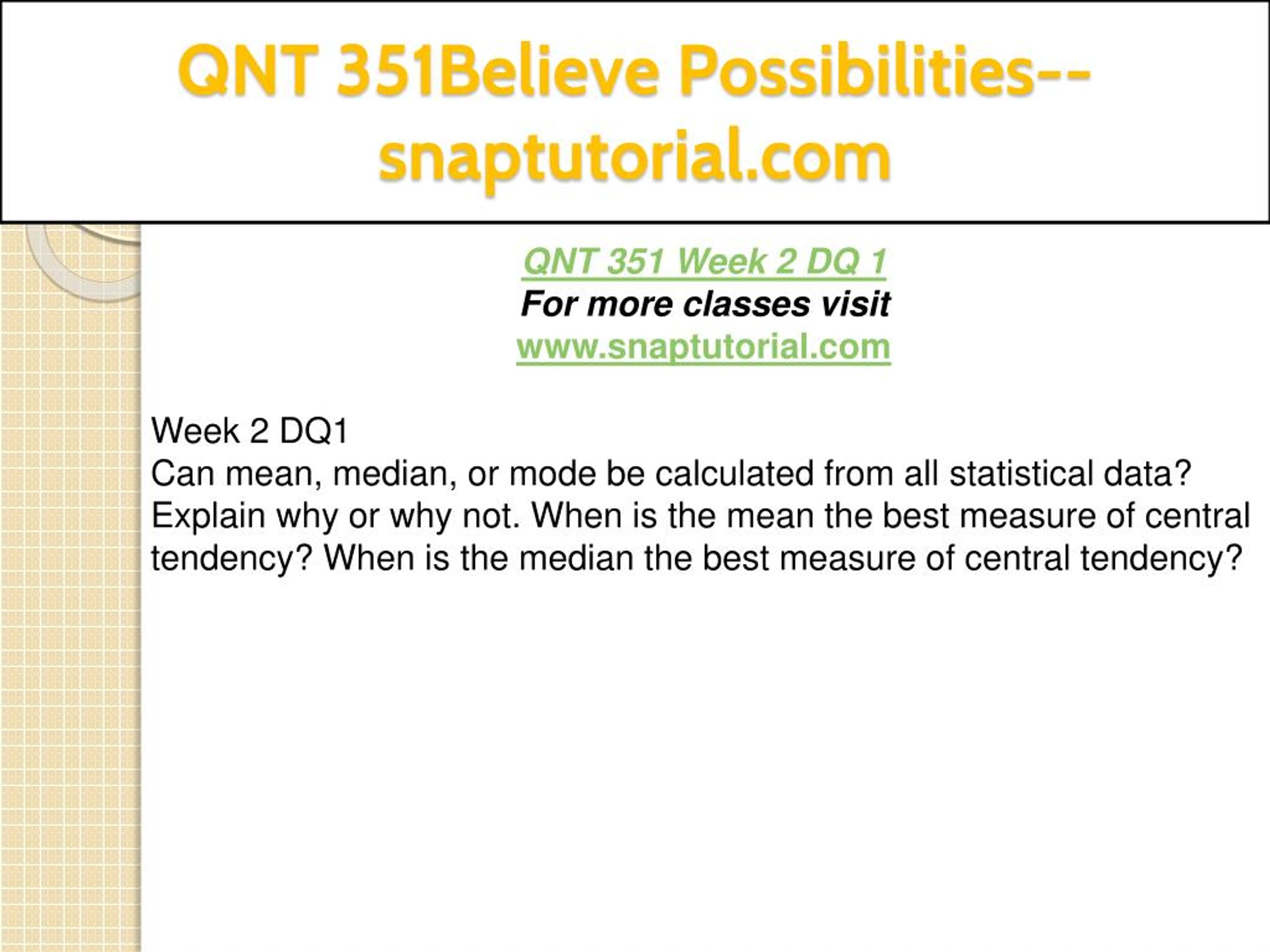 QNT 351Believe Possibilities--snaptutorial.com

QNT 351 Week 2 DQ 1
For more classes visit
www.snaptutorial.com

Week 2 DQ1
Can mean, median, or mode be calculated from all statistical data? Explain why or why not. When is the mean the best measure of central tendency? When is the median the best measure of central tendency?